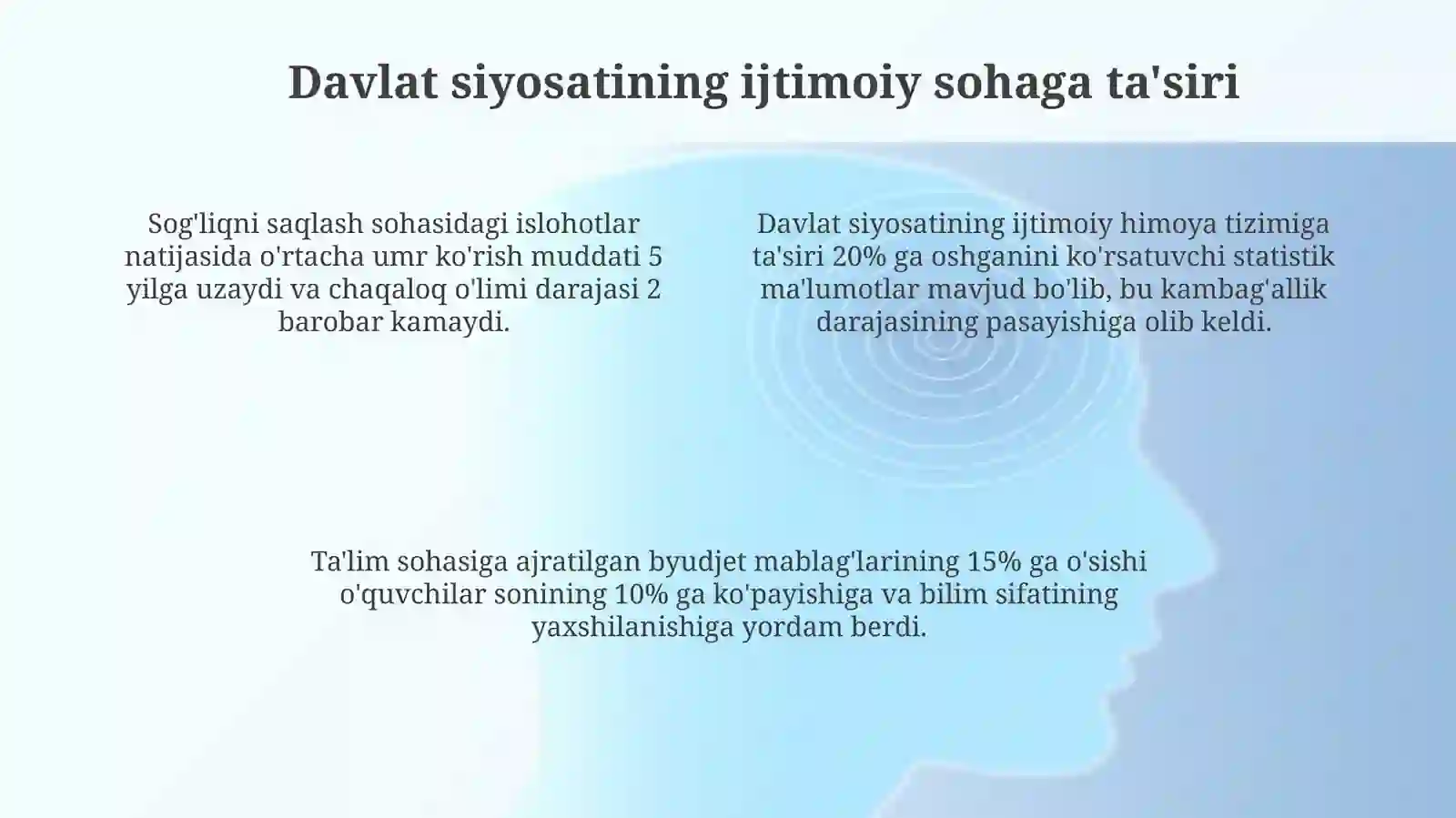 Davlat siyosatining ijtimoiy sohaga ta'siri

Sog'liqni saqlash sohasidagi islohotlar natijasida o'rtacha umr ko'rish muddati 5 yilga uzaydi va chaqaloq o'limi darajasi 2 barobar kamaydi.

Davlat siyosatining ijtimoiy himoya tizimiga ta'siri 20% ga oshganini ko'rsatuvchi statistik ma'lumotlar mavjud bo'lib, bu kambag'allik darajasining pasayishiga olib keldi.

Ta'lim sohasiga ajratilgan byudjet mablag'larining 15% ga o'sishi o'quvchilar sonining 10% ga ko'payishiga va bilim sifatining yaxshilanishiga yordam berdi.